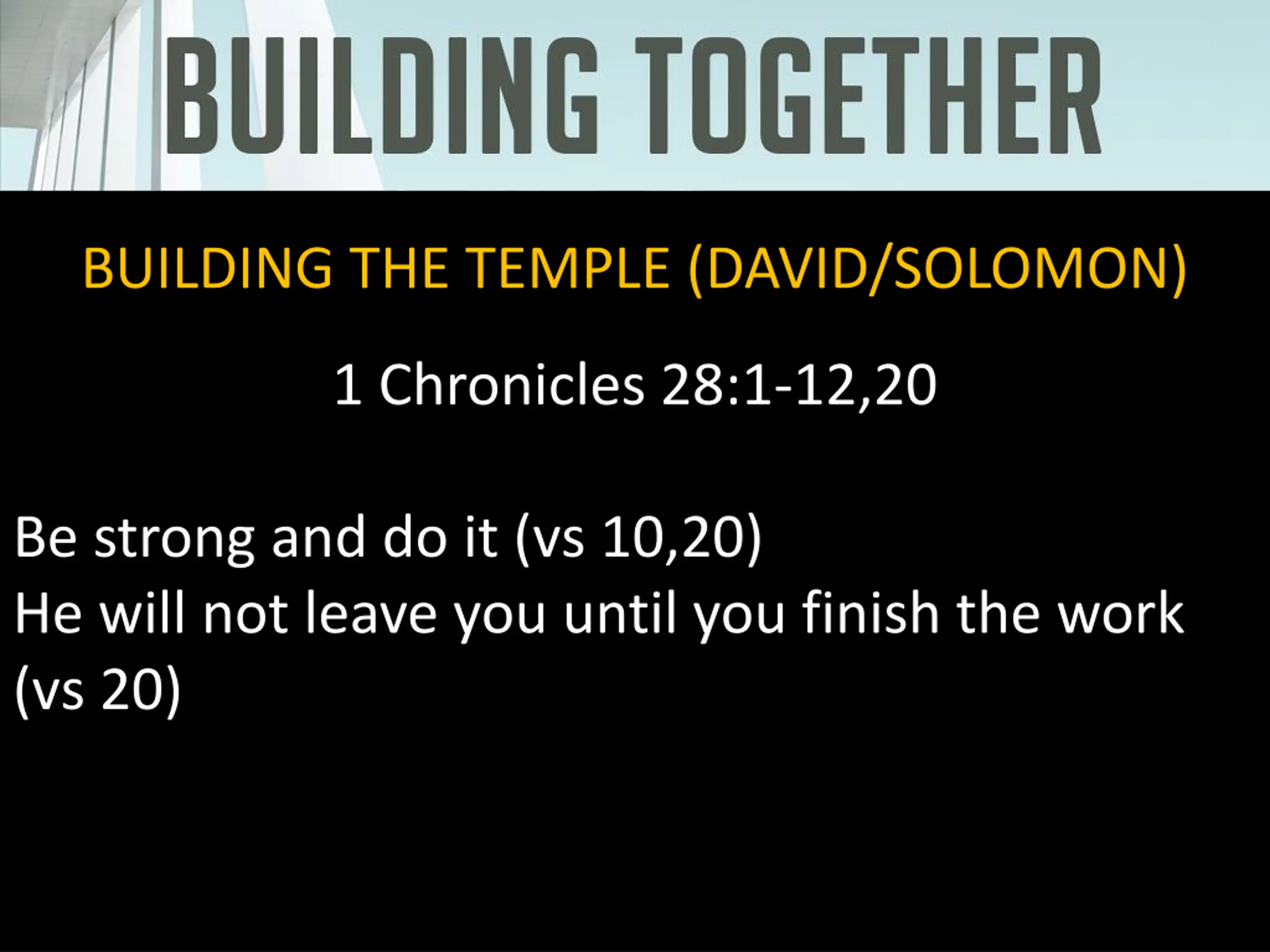 BUILDING TOGETHER

BUILDING THE TEMPLE (DAVID/SOLOMON)

1 Chronicles 28:1-12,20

Be strong and do it (vs 10,20)
He will not leave you until you finish the work (vs 20)